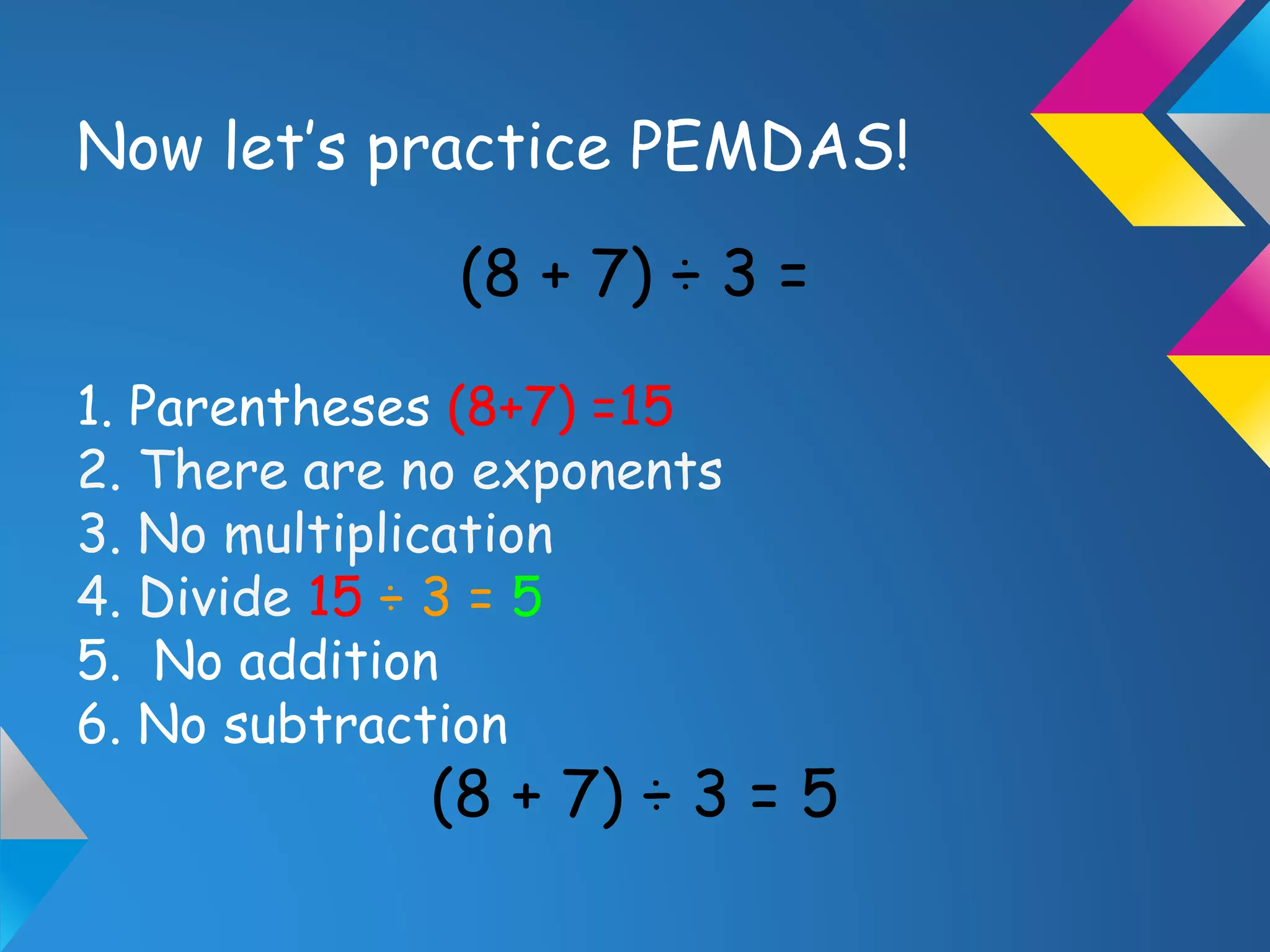 Now let's practice PEMDAS!

$(8 + 7) \div 3 =$

1. Parentheses $(8+7) = 15$
2. There are no exponents
3. No multiplication
4. Divide $15 \div 3 = 5$
5. No addition
6. No subtraction

$(8 + 7) \div 3 = 5$